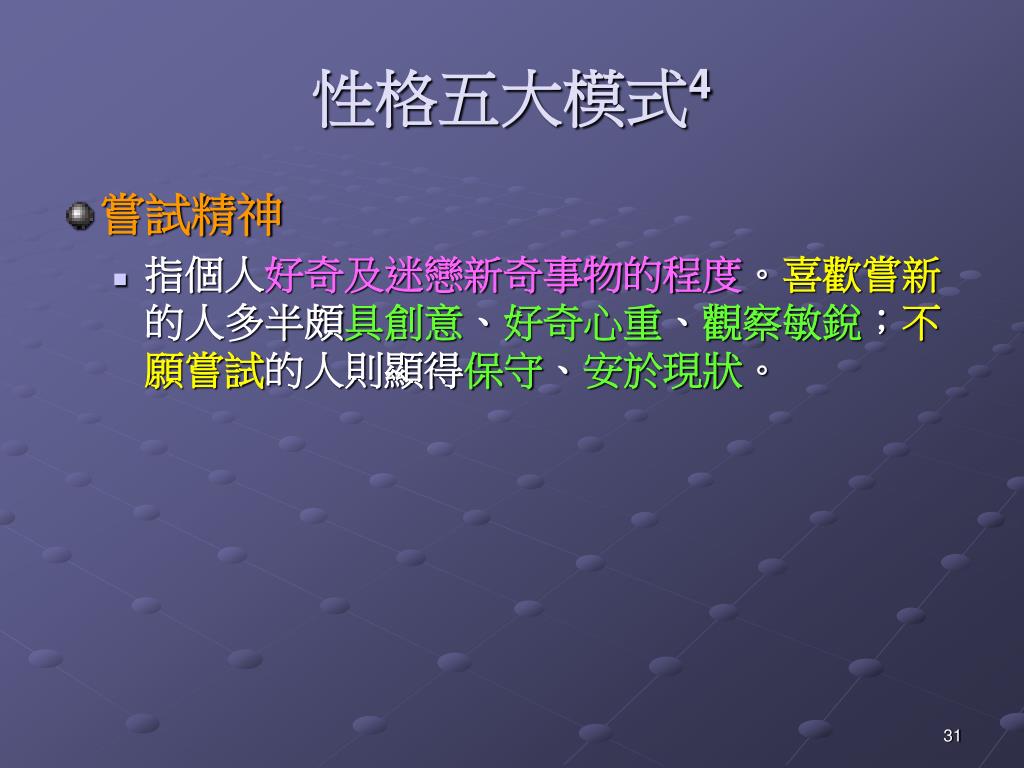 性格五大模式$^4$

嘗試精神

指個人好奇及迷戀新奇事物的程度。喜歡嘗新的人多半頗具創意、好奇心重、觀察敏銳；不願嘗試的人則顯得保守、安於現狀。

31